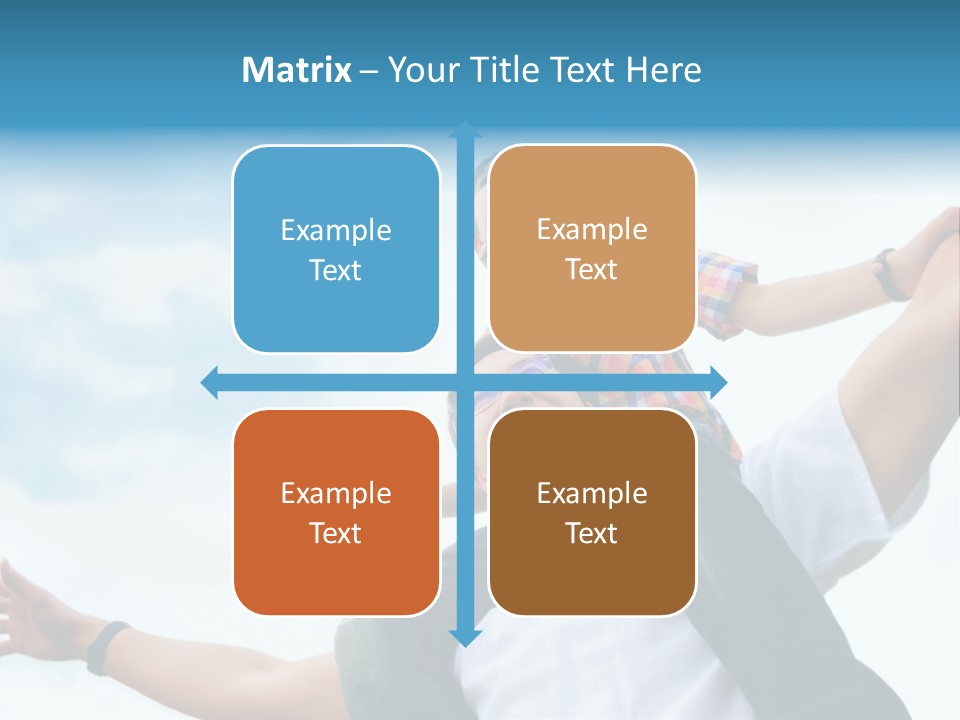 Matrix – Your Title Text Here

Example Text

Example Text

Example Text

Example Text